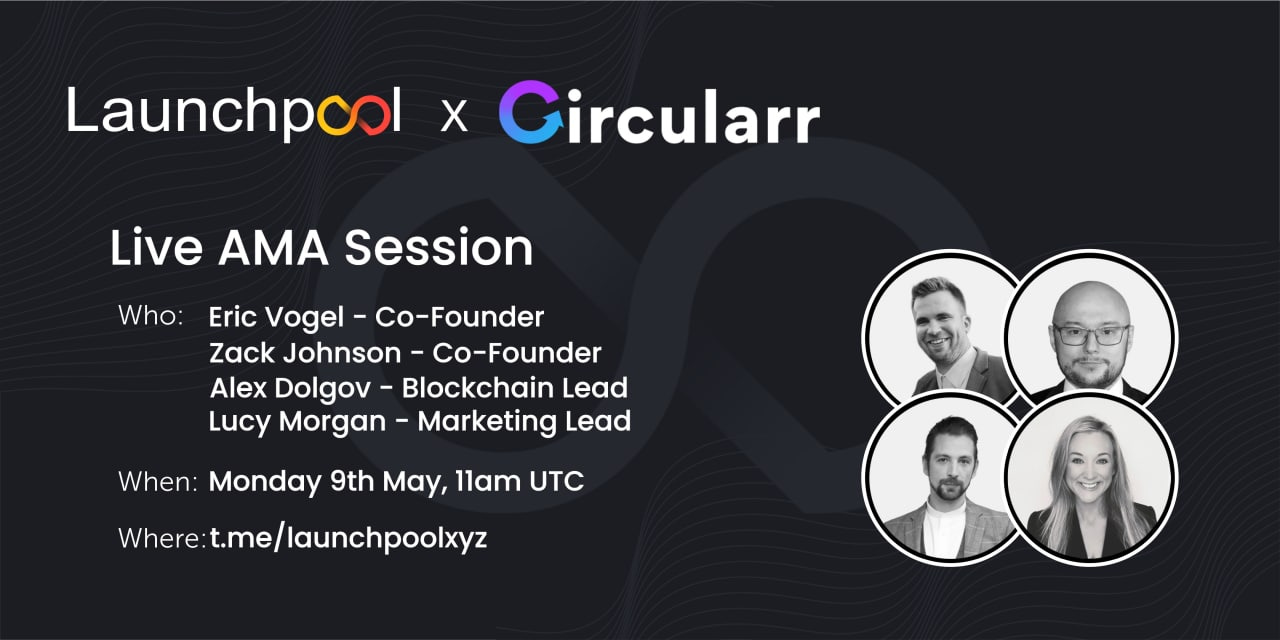 Launchpool x Circularr

Live AMA Session

Who: Eric Vogel - Co-Founder
Zack Johnson - Co-Founder
Alex Dolgov - Blockchain Lead
Lucy Morgan - Marketing Lead

When: Monday 9th May, 11am UTC

Where: t.me/launchpoolxyz